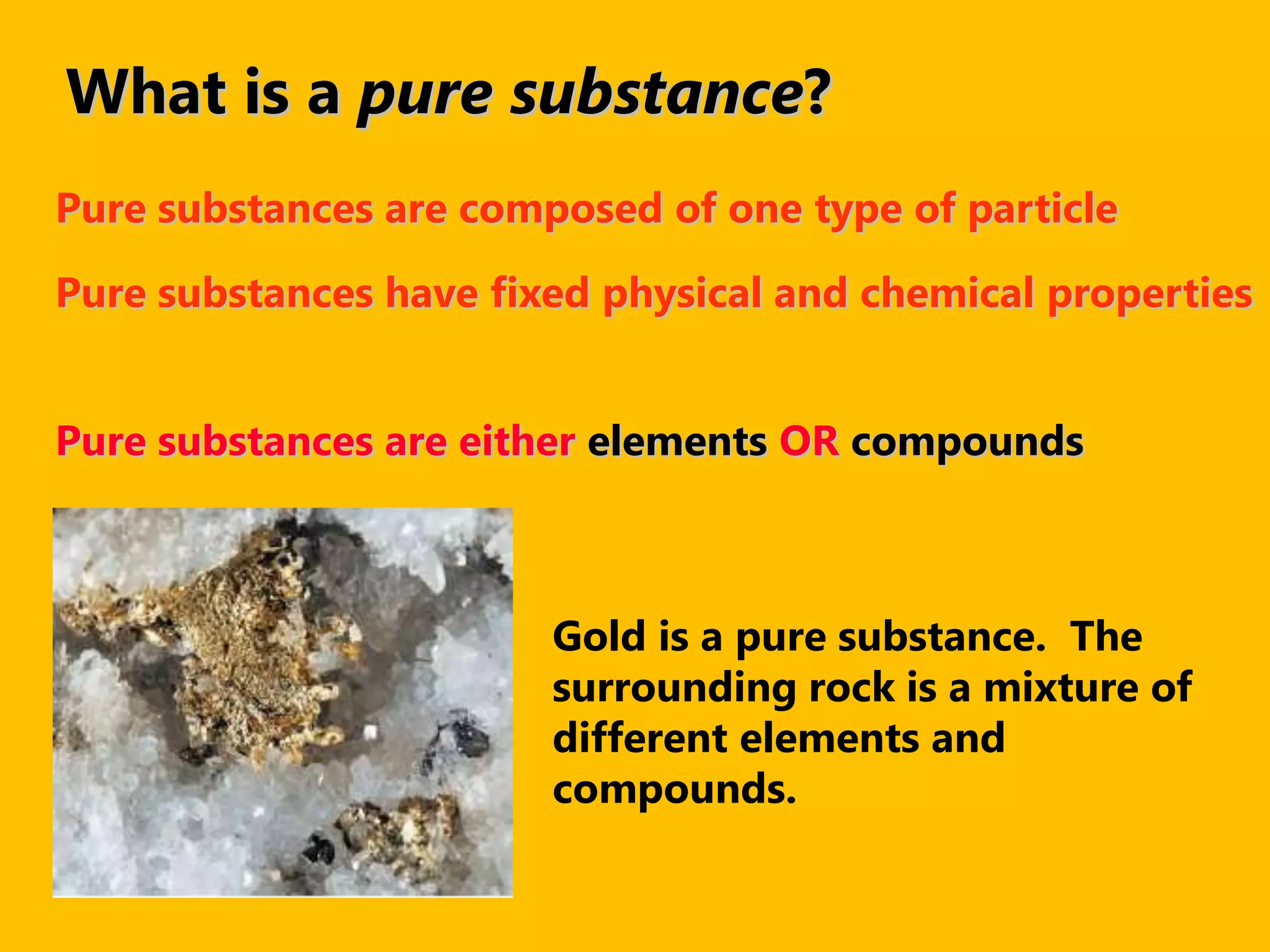 What is a pure substance?

Pure substances are composed of one type of particle

Pure substances have fixed physical and chemical properties

Pure substances are either elements OR compounds

Gold is a pure substance. The surrounding rock is a mixture of different elements and compounds.